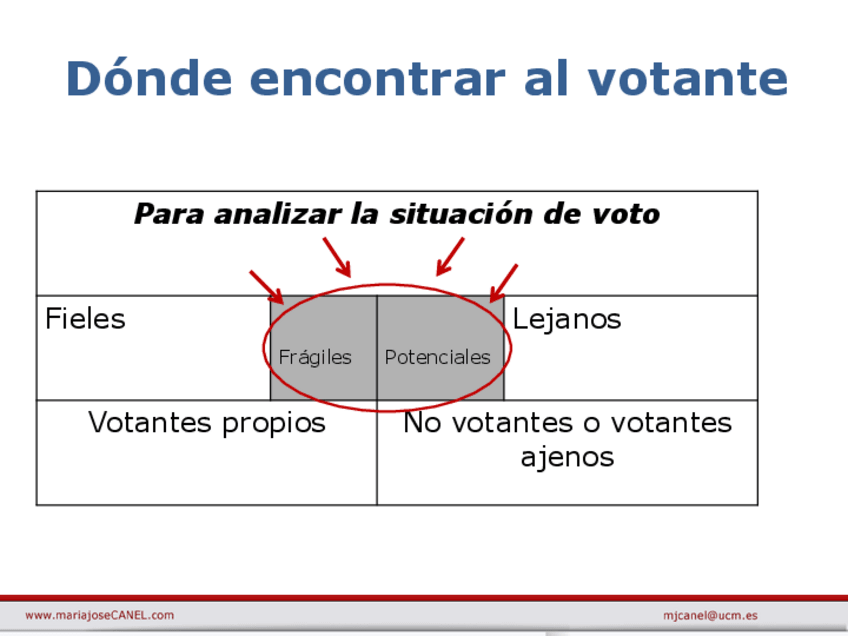 Dónde encontrar al votante

| Para analizar la situación de voto | | | |
|---|---|---|---|
| Fieles | Frágiles | Potenciales | Lejanos |
| Votantes propios | | No votantes o votantes ajenos | |

www.mariajoseCANEL.com

mjcanel@ucm.es